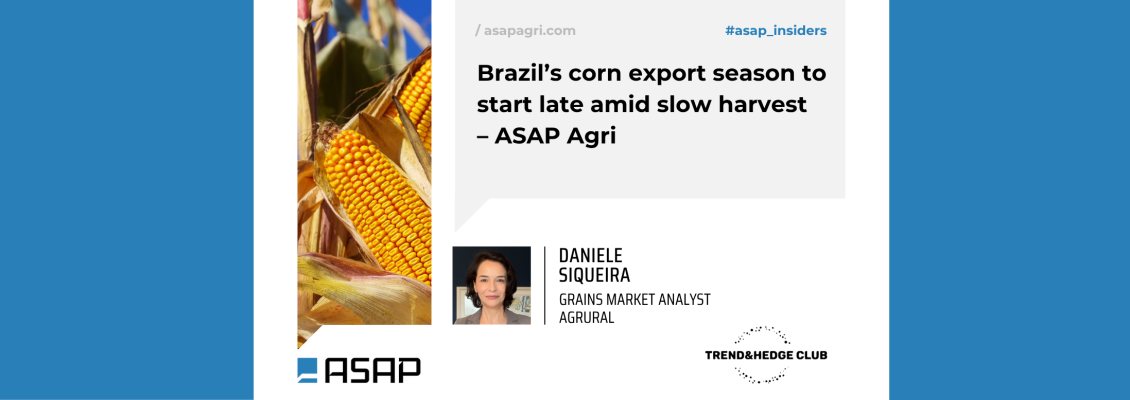 / asapagri.com

#asap_insiders

Brazil's corn export season to start late amid slow harvest – ASAP Agri

DANIELE SIQUEIRA
GRAINS MARKET ANALYST
AGRURAL

ASAP

TREND&HEDGE CLUB